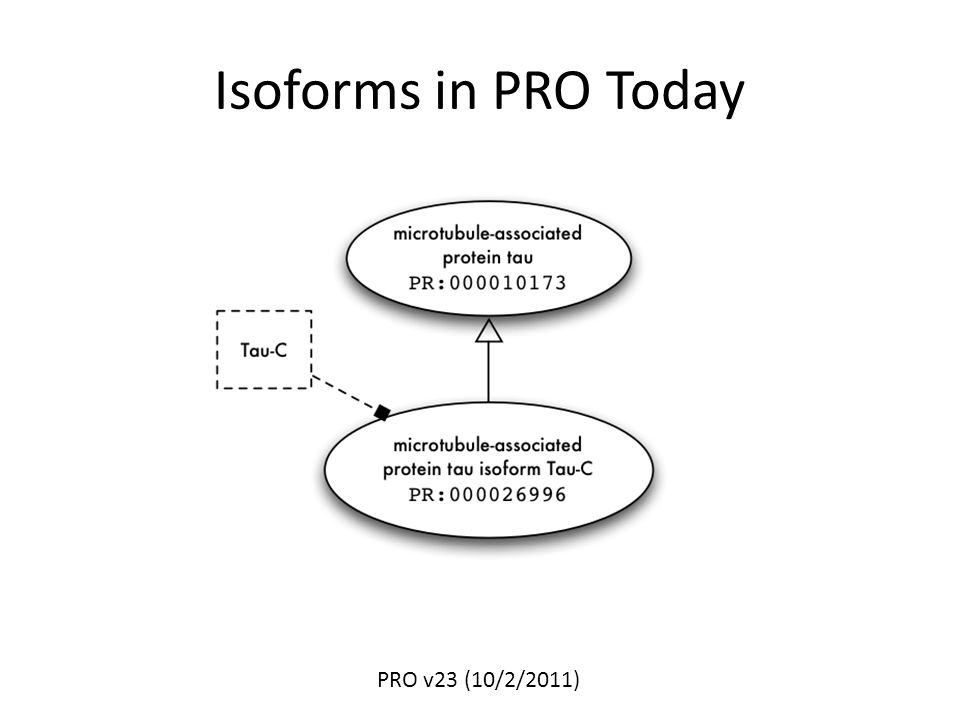 Isoforms in PRO Today

microtubule-associated protein tau
PR:000010173

Tau-C

microtubule-associated protein tau isoform Tau-C
PR:000026996

PRO v23 (10/2/2011)